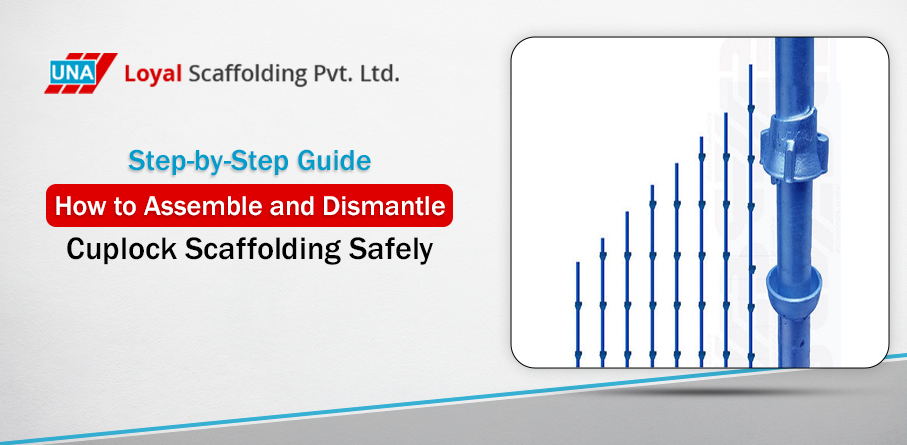 UNA Loyal Scaffolding Pvt. Ltd.

Step-by-Step Guide

How to Assemble and Dismantle

Cuplock Scaffolding Safely